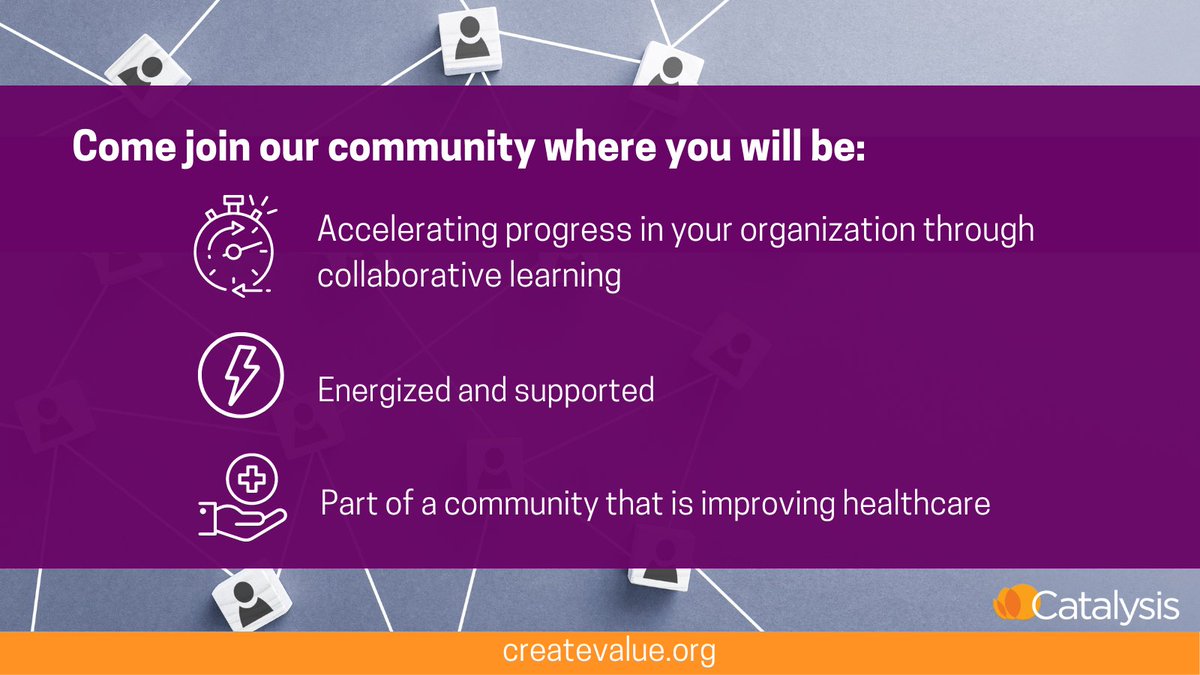 Come join our community where you will be:

Accelerating progress in your organization through collaborative learning

Energized and supported

Part of a community that is improving healthcare

Catalysis

createvalue.org